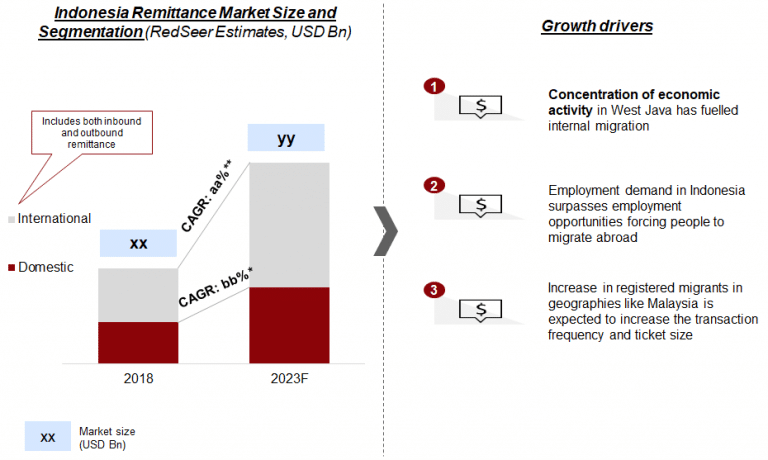 Indonesia Remittance Market Size and Segmentation (RedSeer Estimates, USD Bn)

Includes both inbound and outbound remittance

International

Domestic

xx

yy

CAGR: aa%**

CAGR: bb%*

2018

2023F

xx Market size (USD Bn)

Growth drivers

1
$
Concentration of economic activity in West Java has fuelled internal migration

2
$
Employment demand in Indonesia surpasses employment opportunities forcing people to migrate abroad

3
$
Increase in registered migrants in geographies like Malaysia is expected to increase the transaction frequency and ticket size